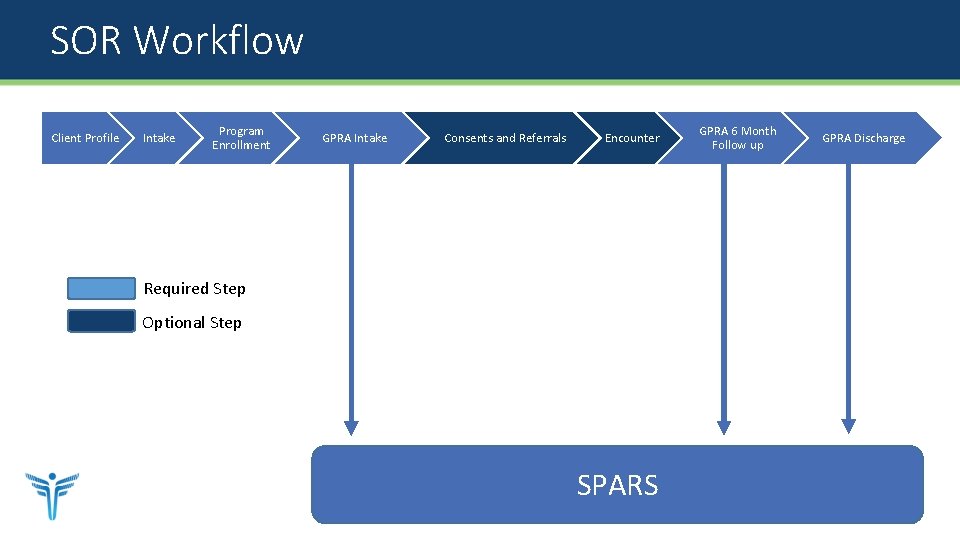 SOR Workflow

Client Profile

Intake

Program Enrollment

GPRA Intake

Consents and Referrals

Encounter

GPRA 6 Month Follow up

GPRA Discharge

Required Step

Optional Step

SPARS